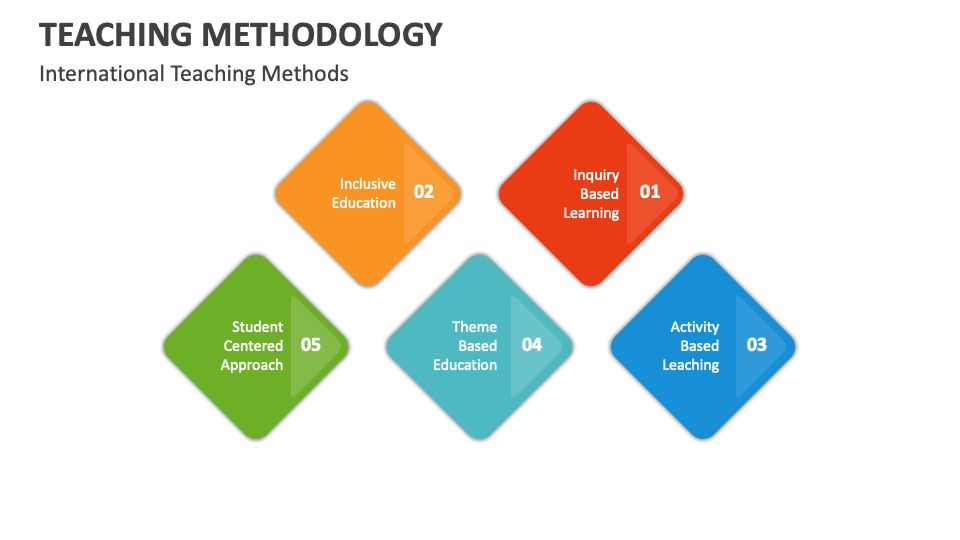 TEACHING METHODOLOGY

International Teaching Methods

Inclusive Education 02

Inquiry Based Learning 01

Student Centered Approach 05

Theme Based Education 04

Activity Based Leaching 03